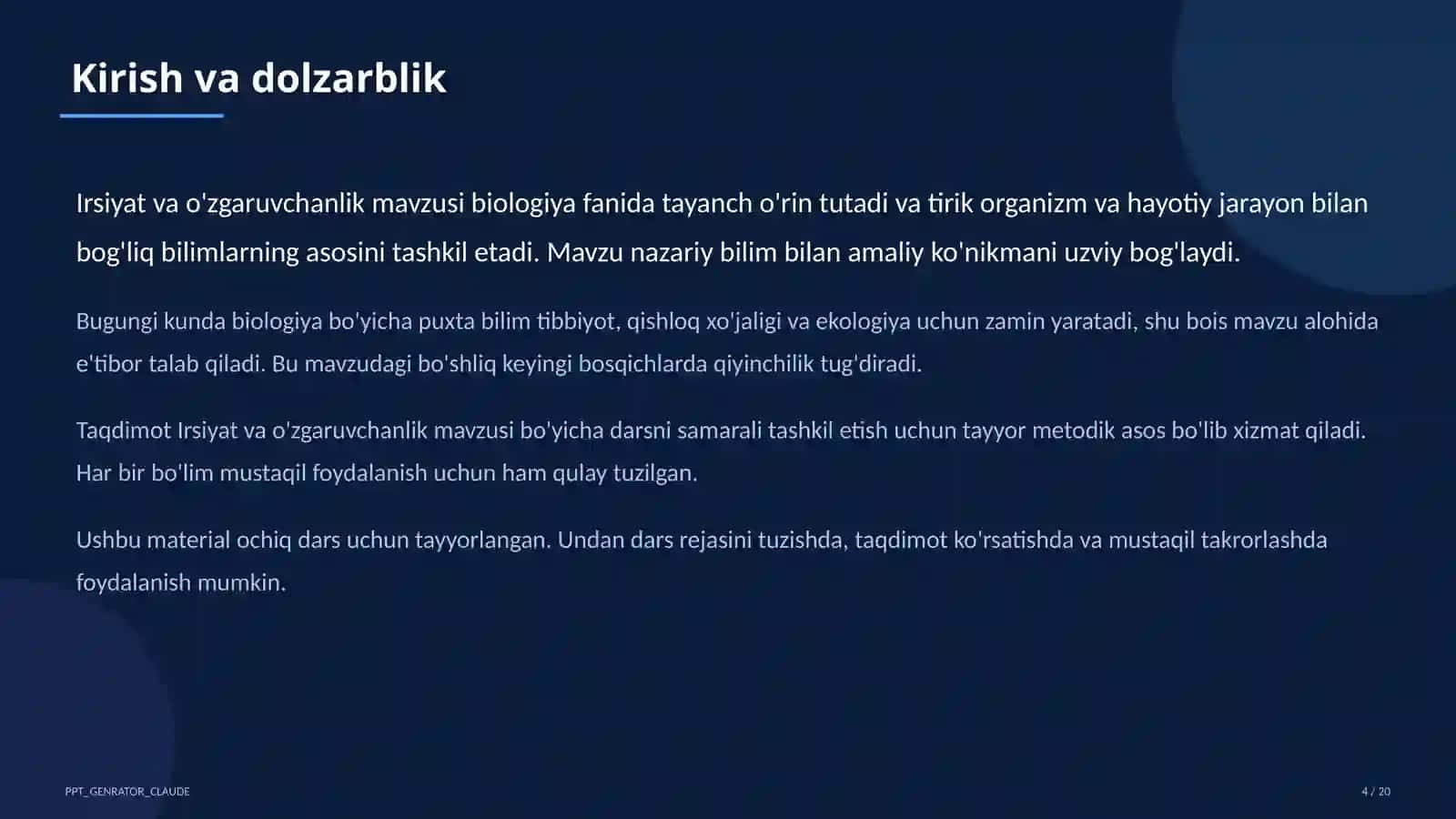 Kirish va dolzarblik

Irsiyat va o'zgaruvchanlik mavzusi biologiya fanida tayanch o'rin tutadi va tirik organizm va hayotiy jarayon bilan bog'liq bilimlarning asosini tashkil etadi. Mavzu nazariy bilim bilan amaliy ko'nikmani uzviy bog'laydi.

Bugungi kunda biologiya bo'yicha puxta bilim tibbiyot, qishloq xo'jaligi va ekologiya uchun zamin yaratadi, shu bois mavzu alohida e'tibor talab qiladi. Bu mavzudagi bo'shliq keyingi bosqichlarda qiyinchilik tug'diradi.

Taqdimot Irsiyat va o'zgaruvchanlik mavzusi bo'yicha darsni samarali tashkil etish uchun tayyor metodik asos bo'lib xizmat qiladi. Har bir bo'lim mustaqil foydalanish uchun ham qulay tuzilgan.

Ushbu material ochiq dars uchun tayyorlangan. Undan dars rejasini tuzishda, taqdimot ko'rsatishda va mustaqil takrorlashda foydalanish mumkin.

PPT_GENRATOR_CLAUDE

4 / 20